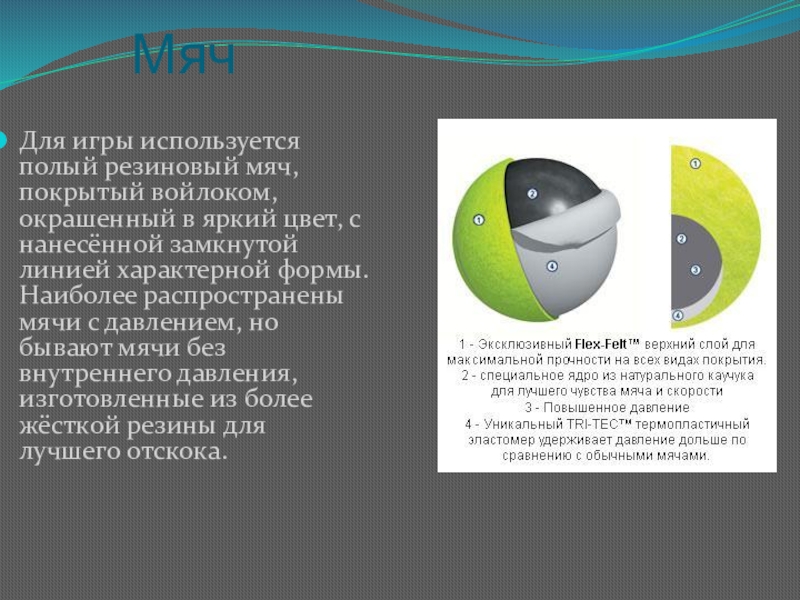 Мяч

Для игры используется полый резиновый мяч, покрытый войлоком, окрашенный в яркий цвет, с нанесённой замкнутой линией характерной формы. Наиболее распространены мячи с давлением, но бывают мячи без внутреннего давления, изготовленные из более жёсткой резины для лучшего отскока.

1
2
4
1
2
3
4

1 - Эксклюзивный Flex-Felt™ верхний слой для максимальной прочности на всех видах покрытия.
2 - специальное ядро из натурального каучука для лучшего чувства мяча и скорости
3 - Повышенное давление
4 - Уникальный TRI-TEC™ термопластичный эластомер удерживает давление дольше по сравнению с обычными мячами.